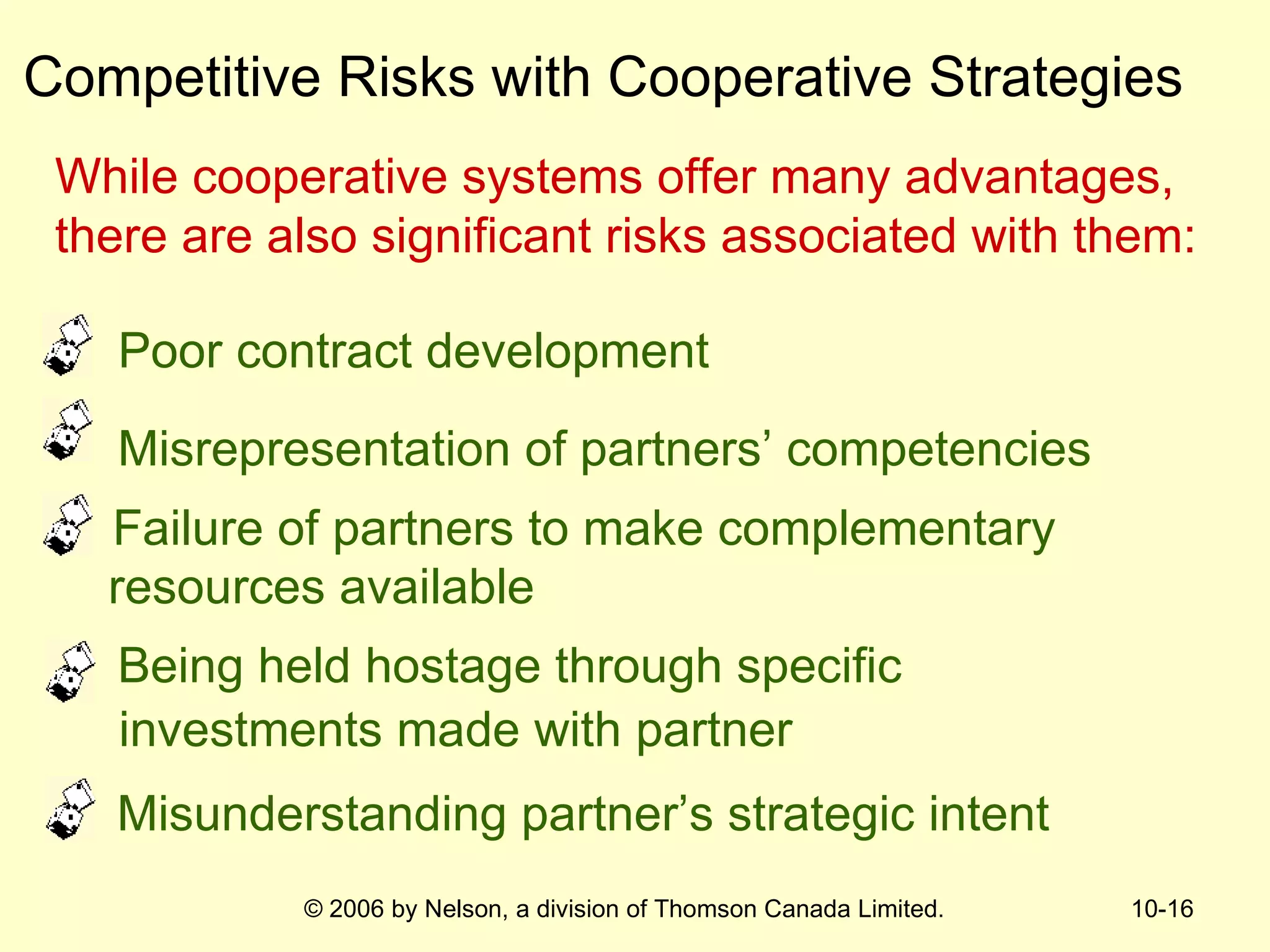 Competitive Risks with Cooperative Strategies

While cooperative systems offer many advantages, there are also significant risks associated with them:

Poor contract development

Misrepresentation of partners’ competencies

Failure of partners to make complementary resources available

Being held hostage through specific investments made with partner

Misunderstanding partner’s strategic intent

© 2006 by Nelson, a division of Thomson Canada Limited.

10-16